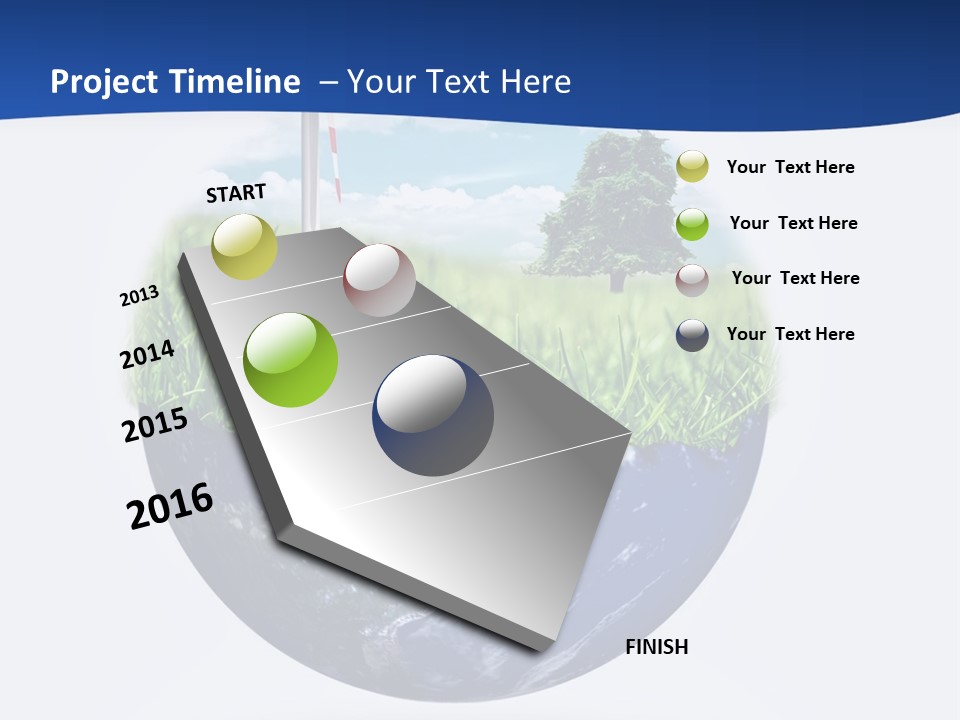 Project Timeline – Your Text Here

START

2013

2014

2015

2016

FINISH

Your Text Here

Your Text Here

Your Text Here

Your Text Here